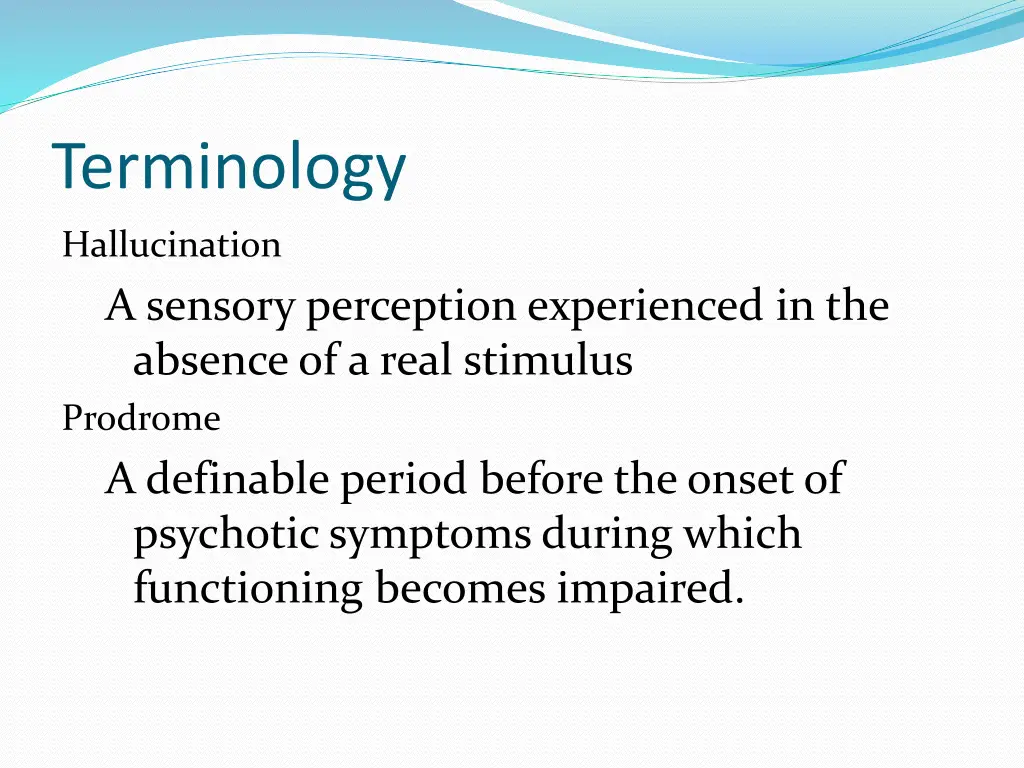 Terminology

Hallucination

A sensory perception experienced in the absence of a real stimulus

Prodrome

A definable period before the onset of psychotic symptoms during which functioning becomes impaired.